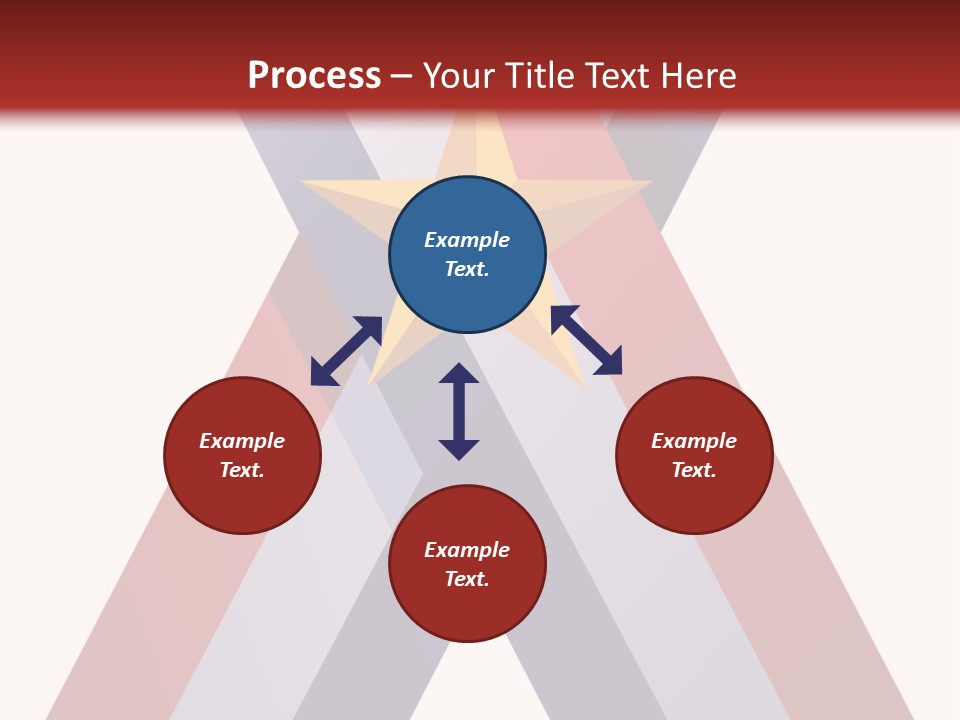 Process – Your Title Text Here

Example Text.

Example Text.

Example Text.

Example Text.